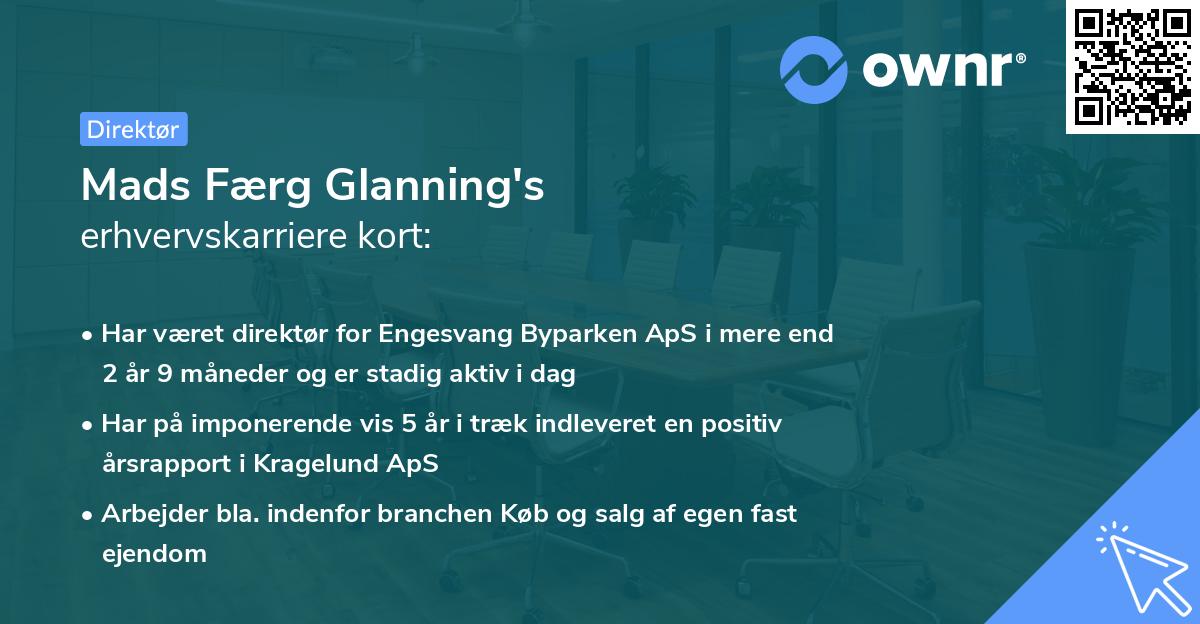 ownr®

Direktør

Mads Færg Glanning's
erhvervskarriere kort:

• Har været direktør for Engesvang Byparken ApS i mere end 2 år 9 måneder og er stadig aktiv i dag

• Har på imponerende vis 5 år i træk indleveret en positiv årsrapport i Kragelund ApS

• Arbejder bla. indenfor branchen Køb og salg af egen fast ejendom